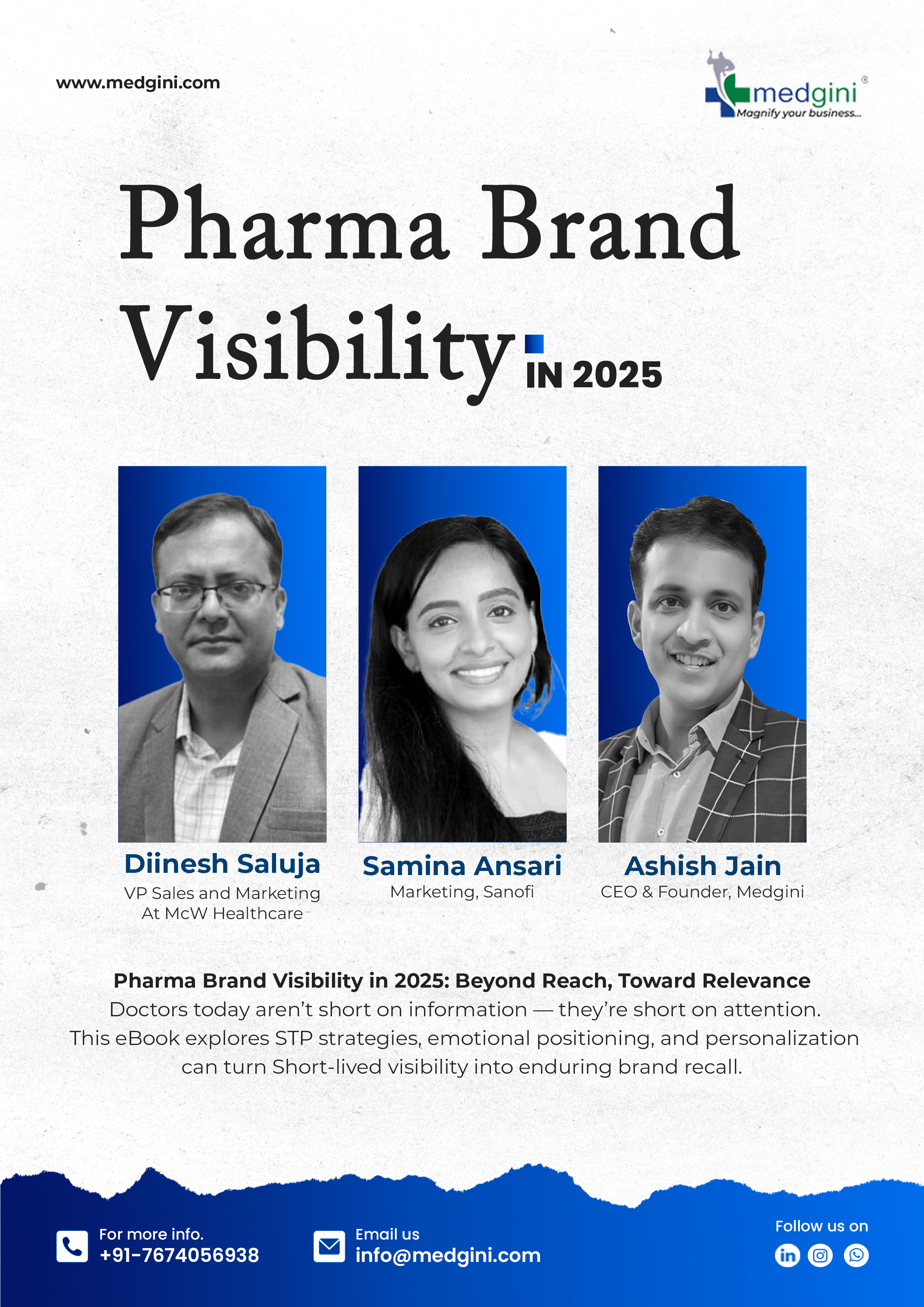 www.medgini.com

medgini®
Magnify your business...

Pharma Brand Visibility IN 2025

Diinesh Saluja
VP Sales and Marketing At McW Healthcare

Samina Ansari
Marketing, Sanofi

Ashish Jain
CEO & Founder, Medgini

Pharma Brand Visibility in 2025: Beyond Reach, Toward Relevance
Doctors today aren't short on information — they're short on attention. This eBook explores STP strategies, emotional positioning, and personalization can turn Short-lived visibility into enduring brand recall.

For more info.
+91-7674056938

Email us
info@medgini.com

Follow us on